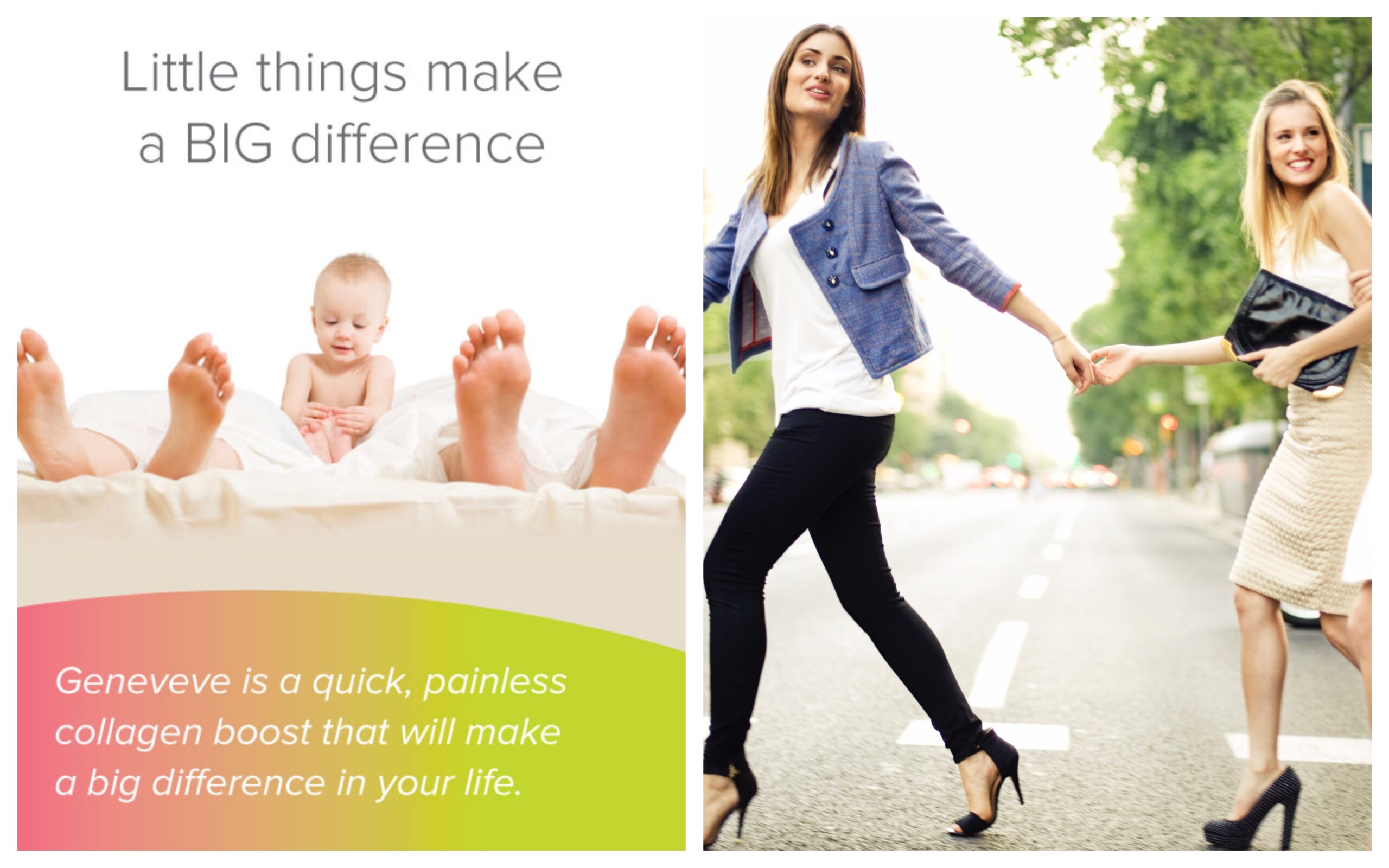 Little things make a BIG difference

Geneveve is a quick, painless collagen boost that will make a big difference in your life.